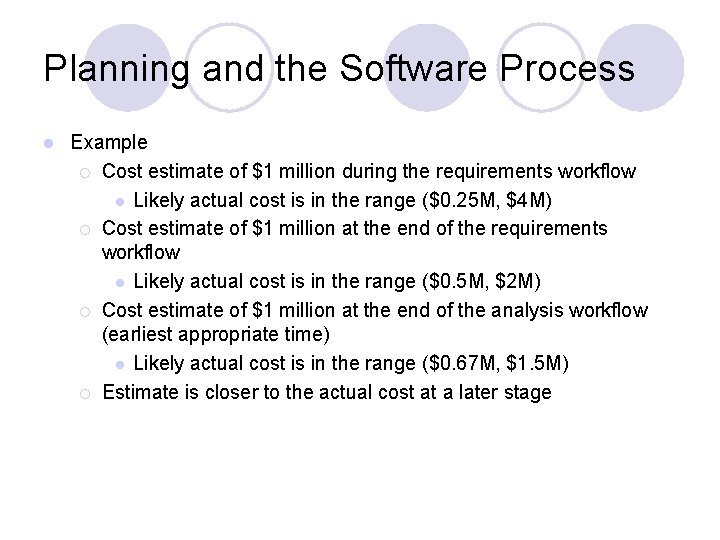 Planning and the Software Process

Example

Cost estimate of \$1 million during the requirements workflow

Likely actual cost is in the range (\$0.25M, \$4M)

Cost estimate of \$1 million at the end of the requirements workflow

Likely actual cost is in the range (\$0.5M, \$2M)

Cost estimate of \$1 million at the end of the analysis workflow (earliest appropriate time)

Likely actual cost is in the range (\$0.67M, \$1.5M)

Estimate is closer to the actual cost at a later stage